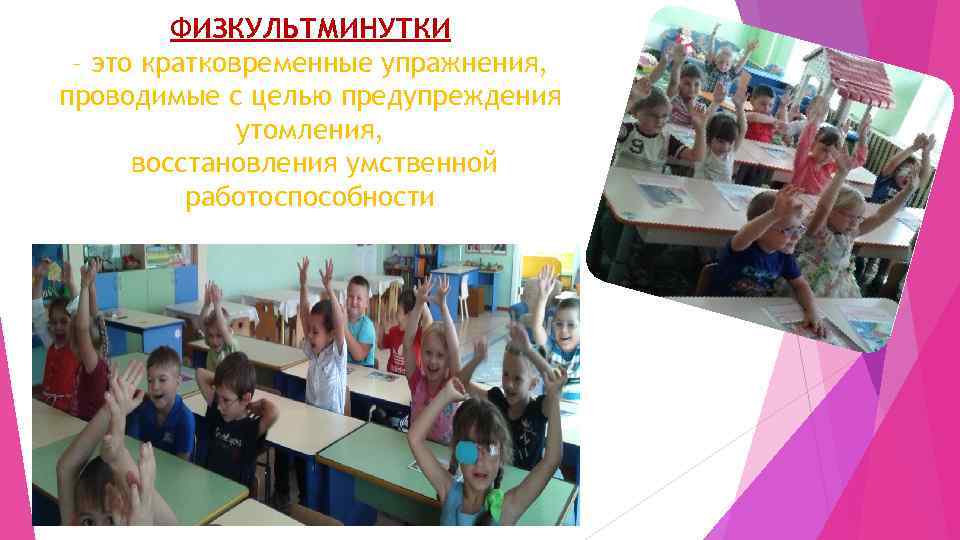 ФИЗКУЛЬТМИНУТКИ

– это кратковременные упражнения, проводимые с целью предупреждения утомления, восстановления умственной работоспособности